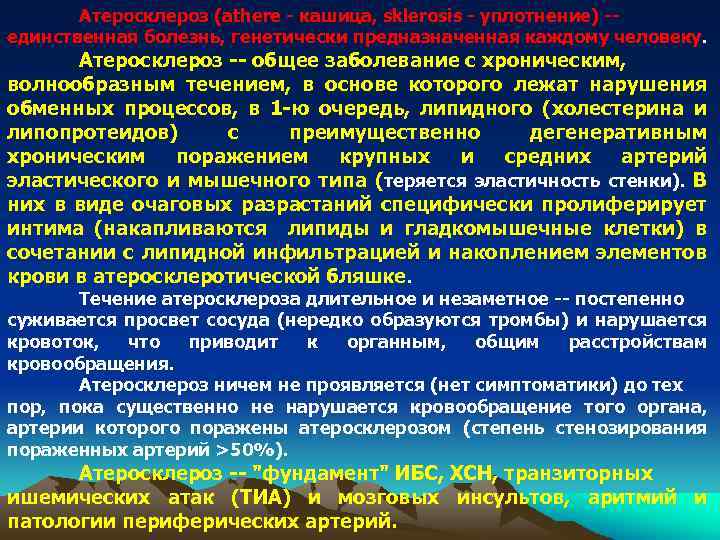 Атеросклероз (athere - кашица, sklerosis - уплотнение) -- единственная болезнь, генетически предназначенная каждому человеку.

Атеросклероз -- общее заболевание с хроническим, волнообразным течением, в основе которого лежат нарушения обменных процессов, в 1-ю очередь, липидного (холестерина и липопротеидов) с преимущественно дегенеративным хроническим поражением крупных и средних артерий эластического и мышечного типа (теряется эластичность стенки). В них в виде очаговых разрастаний специфически пролиферирует интима (накапливаются липиды и гладкомышечные клетки) в сочетании с липидной инфильтрацией и накоплением элементов крови в атеросклеротической бляшке.

Течение атеросклероза длительное и незаметное -- постепенно суживается просвет сосуда (нередко образуются тромбы) и нарушается кровоток, что приводит к органным, общим расстройствам кровообращения.

Атеросклероз ничем не проявляется (нет симптоматики) до тех пор, пока существенно не нарушается кровообращение того органа, артерии которого поражены атеросклерозом (степень стенозирования пораженных артерий >50%).

Атеросклероз -- "фундамент" ИБС, ХСН, транзиторных ишемических атак (ТИА) и мозговых инсультов, аритмий и патологии периферических артерий.